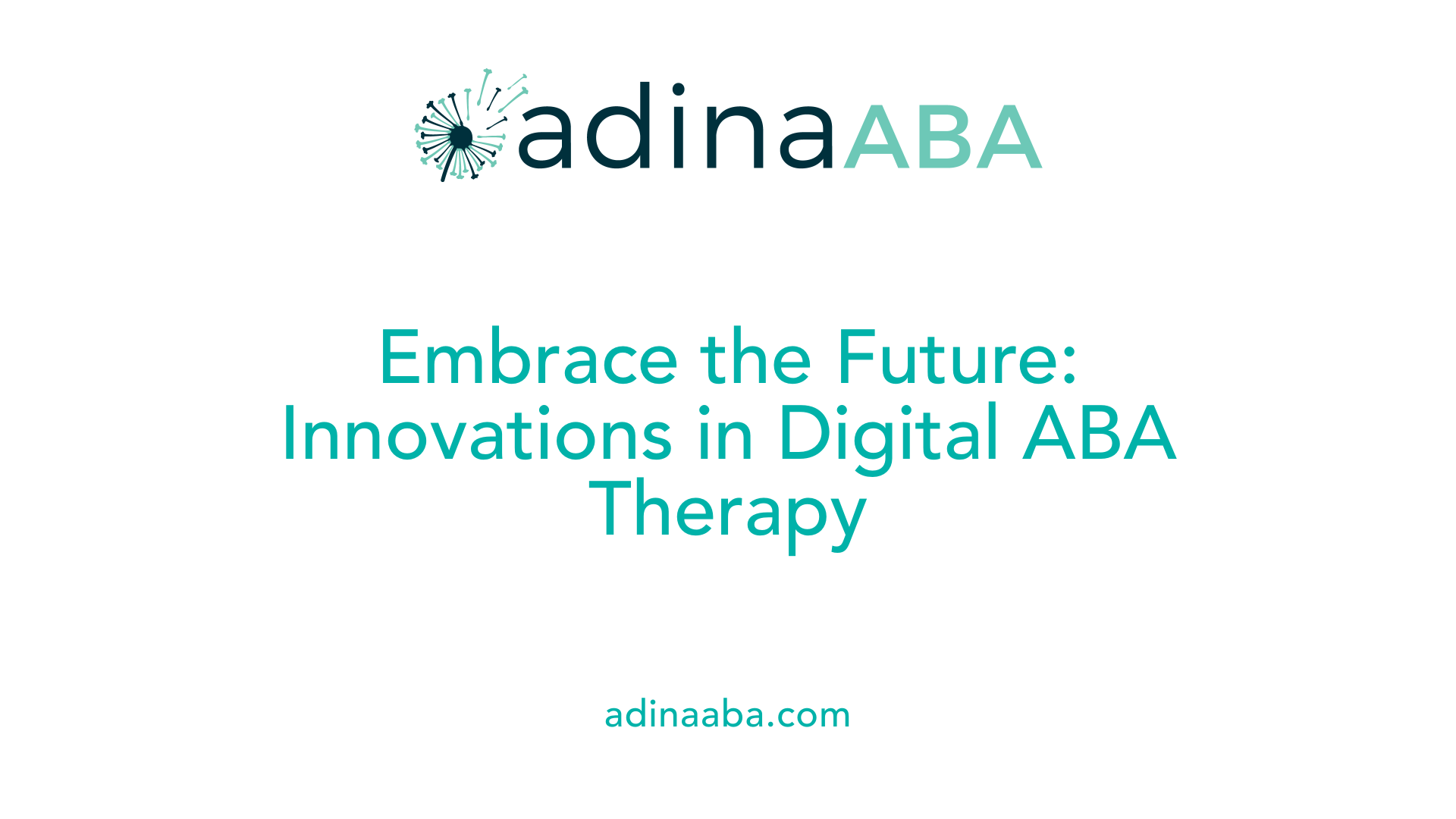 adinaABA

Embrace the Future: Innovations in Digital ABA Therapy

adinaaba.com